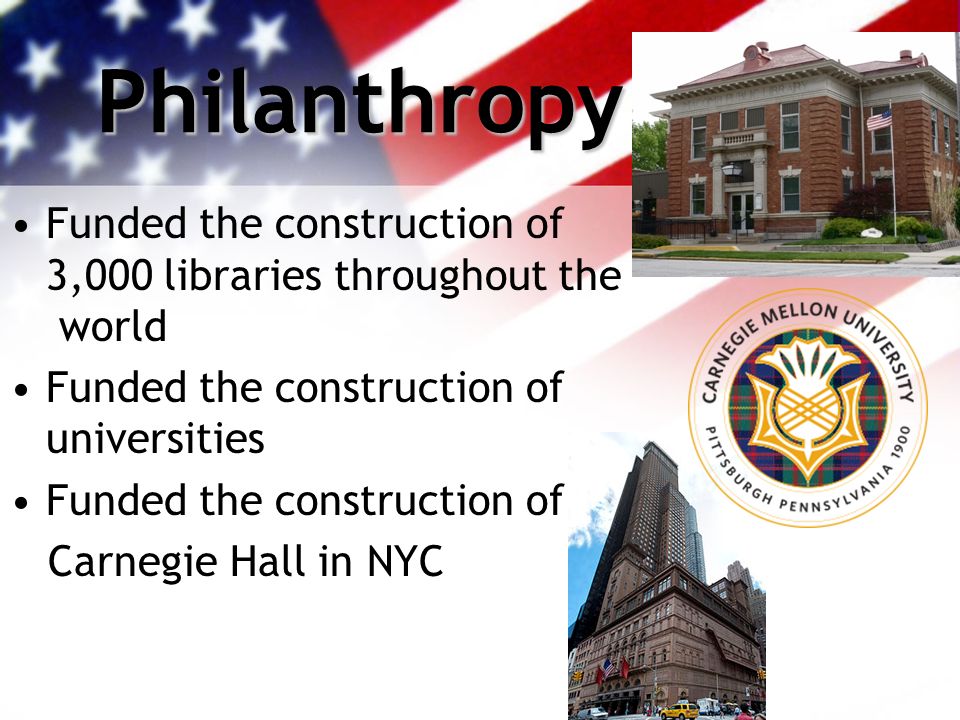 Philanthropy

• Funded the construction of 3,000 libraries throughout the world

• Funded the construction of universities

• Funded the construction of Carnegie Hall in NYC

CARNEGIE MELLON UNIVERSITY
PITTSBURGH PENNSYLVANIA 1900